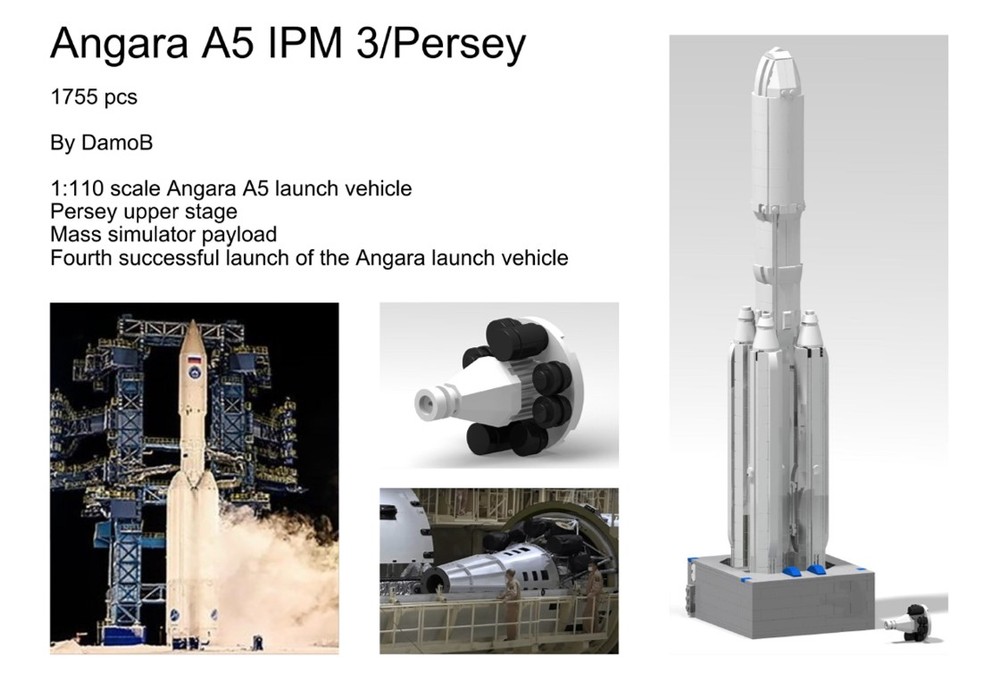 Angara A5 IPM 3/Persey

1755 pcs

By DamoB

1:110 scale Angara A5 launch vehicle
Persey upper stage
Mass simulator payload
Fourth successful launch of the Angara launch vehicle